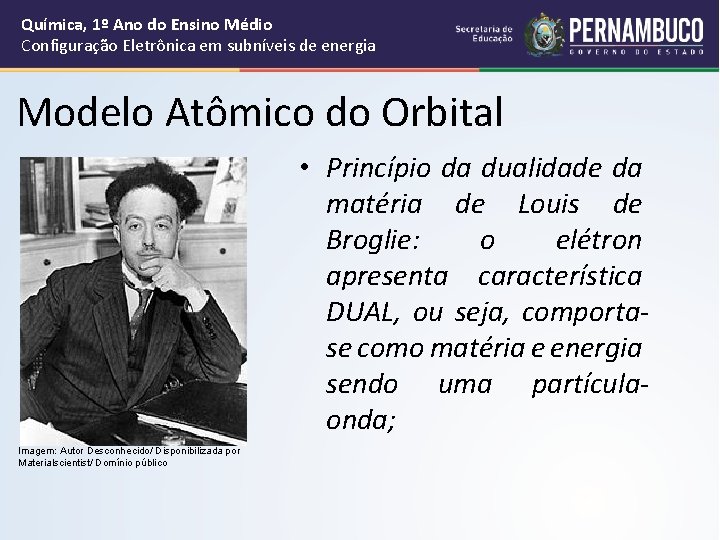 Química, 1º Ano do Ensino Médio
Configuração Eletrônica em subníveis de energia

Secretaria de Educação

PERNAMBUCO
GOVERNO DO ESTADO

Modelo Atômico do Orbital

Imagem: Autor Desconhecido/ Disponibilizada por Materialscientist/ Domínio público

• Princípio da dualidade da matéria de Louis de Broglie: o elétron apresenta característica DUAL, ou seja, comporta-se como matéria e energia sendo uma partícula-onda;